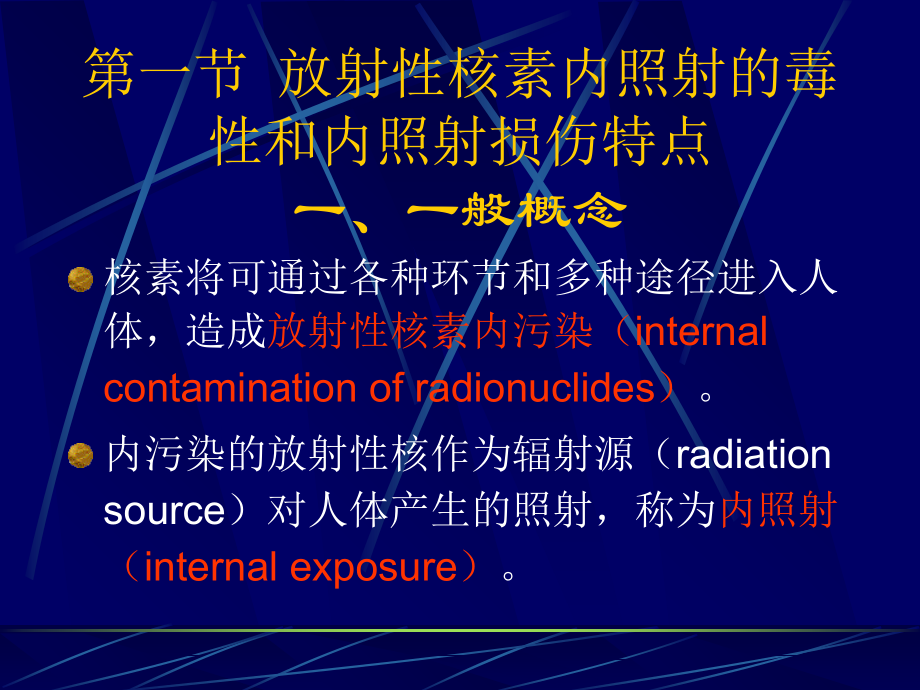 第一节 放射性核素内照射的毒性和内照射损伤特点

一、一般概念

核素将可通过各种环节和多种途径进入人体，造成放射性核素内污染（internal contamination of radionuclides）。

内污染的放射性核作为辐射源（radiation source）对人体产生的照射，称为内照射（internal exposure）。